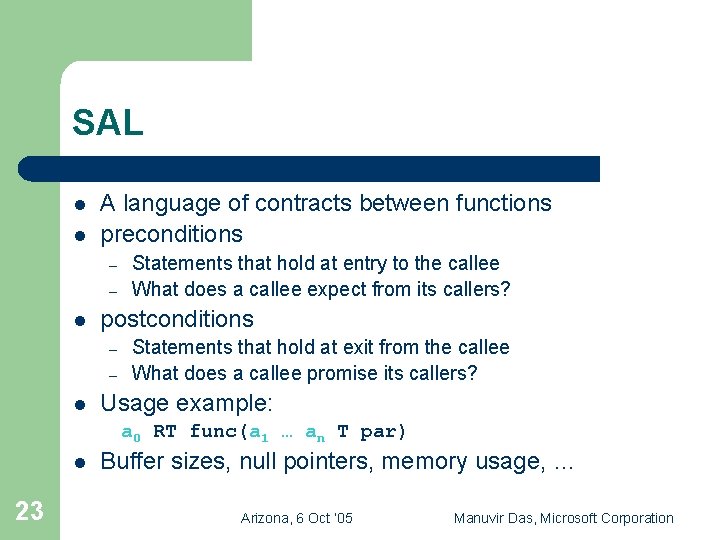 SAL

- A language of contracts between functions
- preconditions
  – Statements that hold at entry to the callee
  – What does a callee expect from its callers?
- postconditions
  – Statements that hold at exit from the callee
  – What does a callee promise its callers?
- Usage example:
  $a_0$ RT func($a_1$ … $a_n$ T par)
- Buffer sizes, null pointers, memory usage, …

23

Arizona, 6 Oct '05

Manuvir Das, Microsoft Corporation